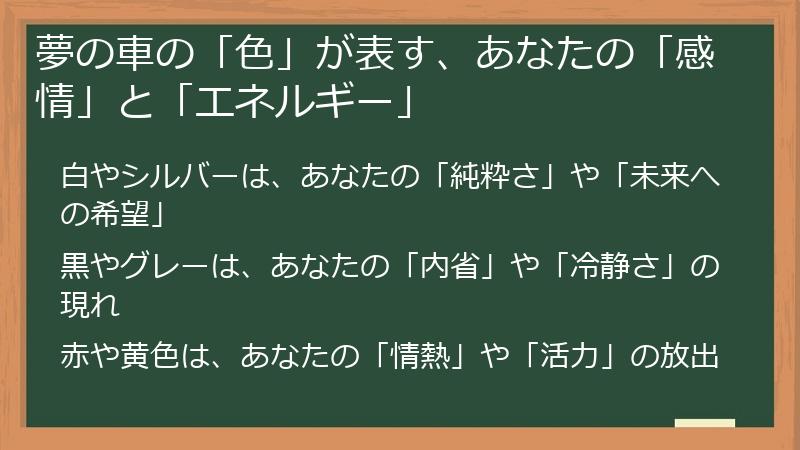 夢の車の「色」が表す、あなたの「感情」と「エネルギー」

白やシルバーは、あなたの「純粋さ」や「未来への希望」

黒やグレーは、あなたの「内省」や「冷静さ」の現れ

赤や黄色は、あなたの「情熱」や「活力」の放出